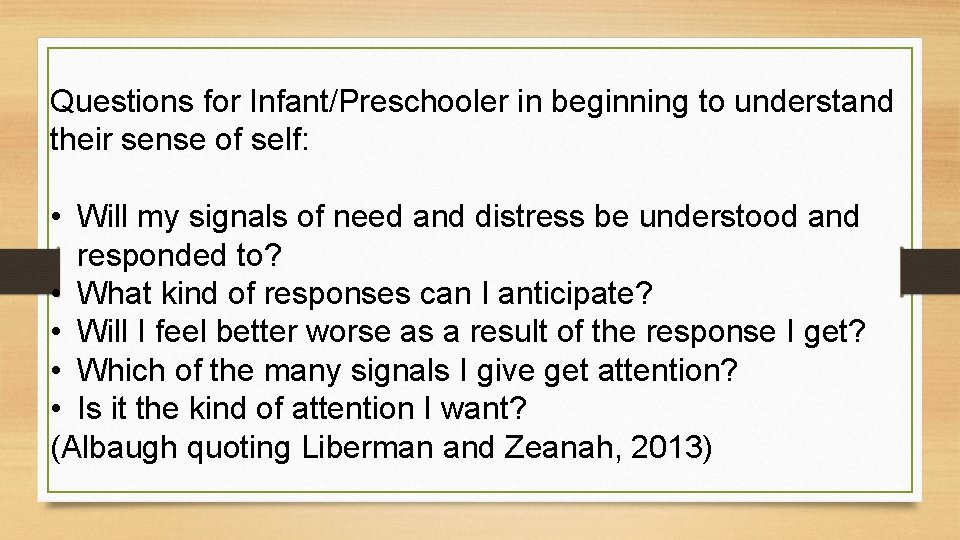 Questions for Infant/Preschooler in beginning to understand their sense of self:

• Will my signals of need and distress be understood and responded to?
• What kind of responses can I anticipate?
• Will I feel better worse as a result of the response I get?
• Which of the many signals I give get attention?
• Is it the kind of attention I want?
(Albaugh quoting Liberman and Zeanah, 2013)